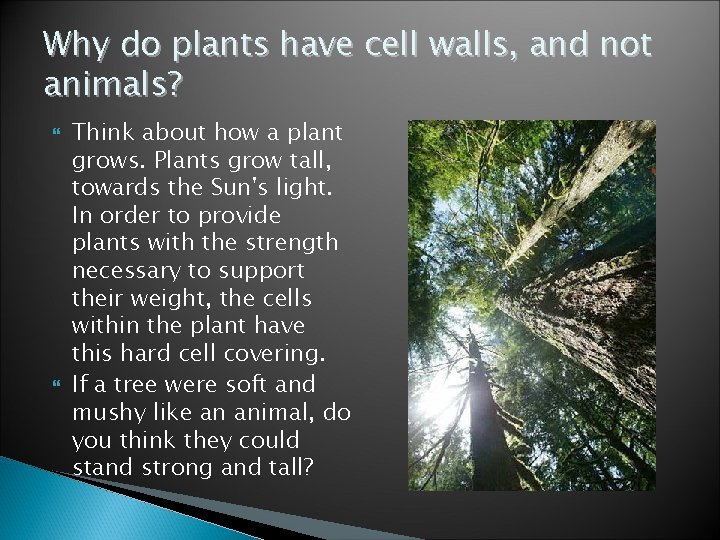 Why do plants have cell walls, and not animals?

Think about how a plant grows. Plants grow tall, towards the Sun's light. In order to provide plants with the strength necessary to support their weight, the cells within the plant have this hard cell covering.

If a tree were soft and mushy like an animal, do you think they could stand strong and tall?